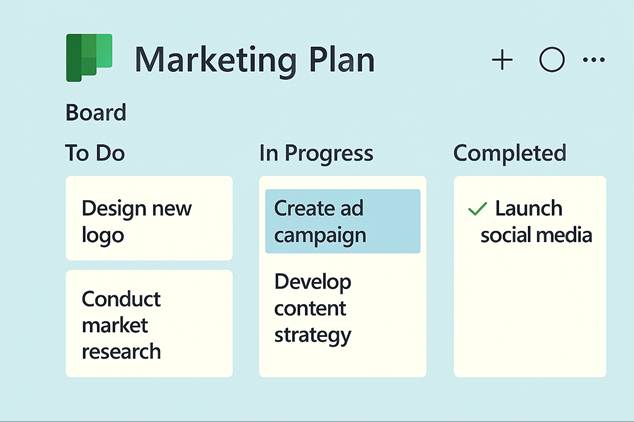 Marketing Plan

+ ○ ···

Board

To Do

Design new logo

Conduct market research

In Progress

Create ad campaign

Develop content strategy

Completed

✓ Launch social media